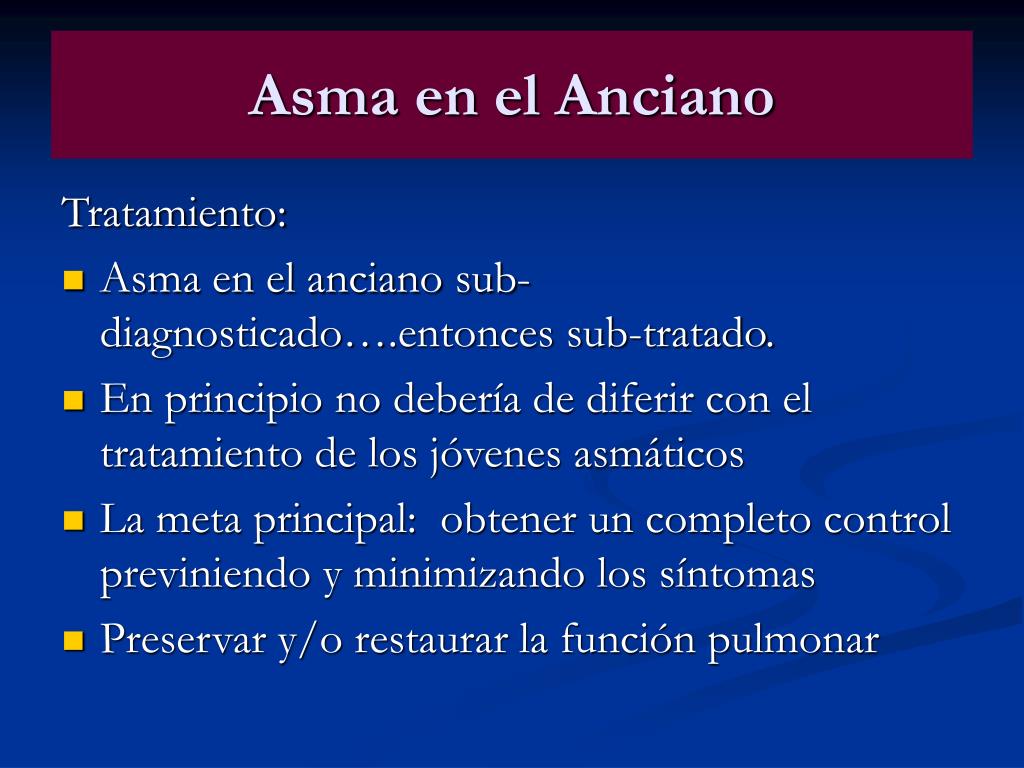 Asma en el Anciano

Tratamiento:

- Asma en el anciano sub-diagnosticado….entonces sub-tratado.
- En principio no debería de diferir con el tratamiento de los jóvenes asmáticos
- La meta principal: obtener un completo control previniendo y minimizando los síntomas
- Preservar y/o restaurar la función pulmonar